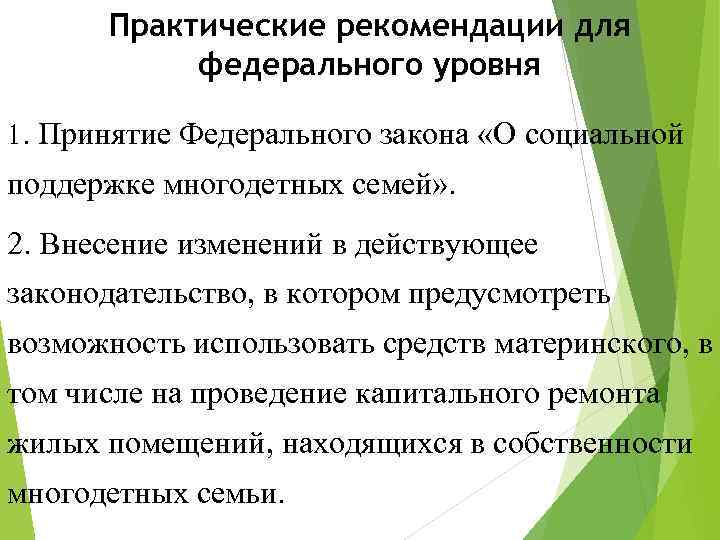 Практические рекомендации для федерального уровня

1. Принятие Федерального закона «О социальной поддержке многодетных семей».

2. Внесение изменений в действующее законодательство, в котором предусмотреть возможность использовать средств материнского, в том числе на проведение капитального ремонта жилых помещений, находящихся в собственности многодетных семьи.